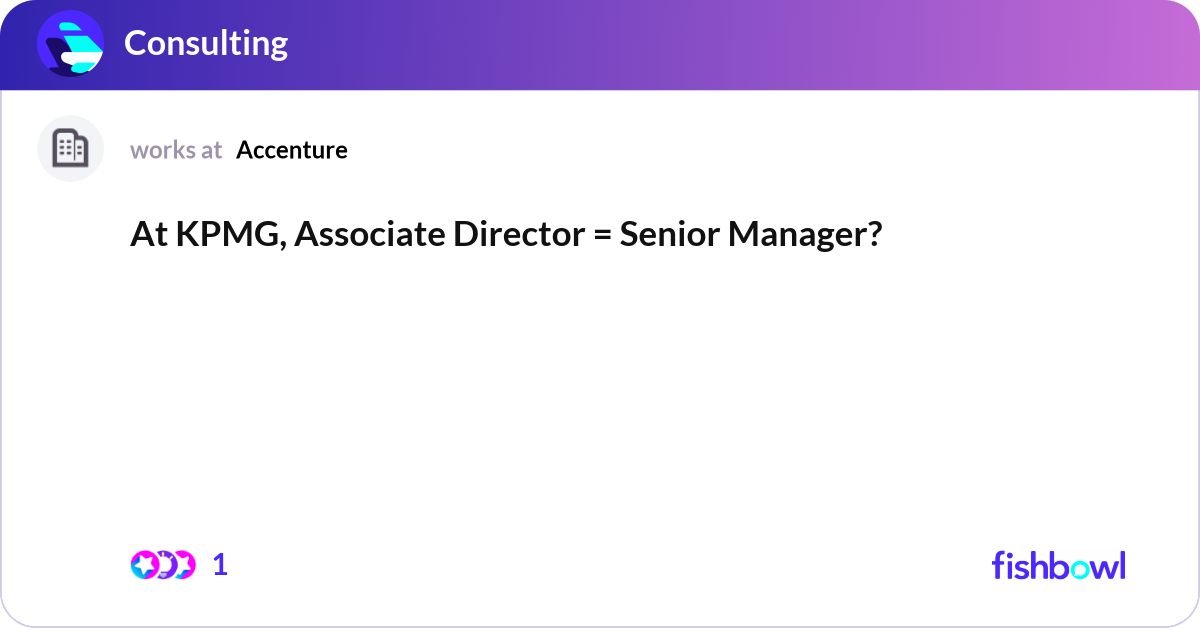 Consulting

works at Accenture

At KPMG, Associate Director = Senior Manager?

1

fishbowl